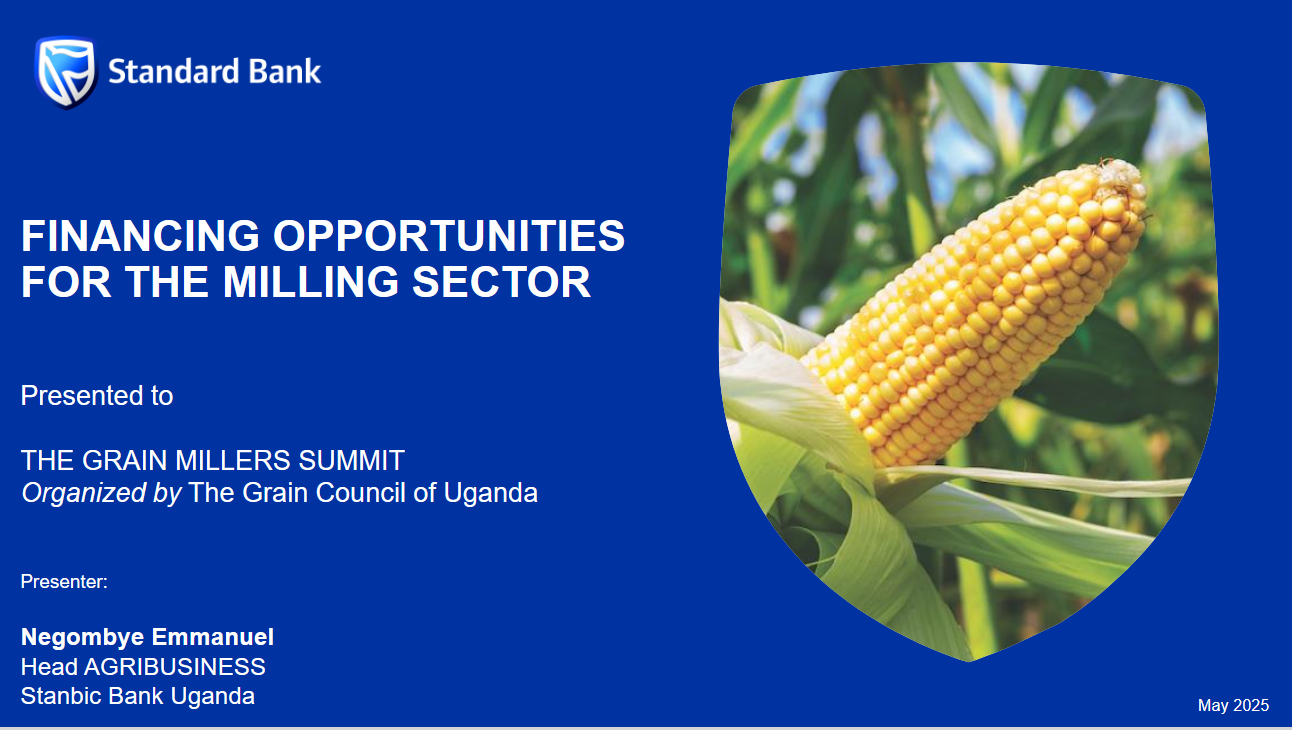 Standard Bank

FINANCING OPPORTUNITIES FOR THE MILLING SECTOR

Presented to

THE GRAIN MILLERS SUMMIT
Organized by The Grain Council of Uganda

Presenter:

Negombye Emmanuel
Head AGRIBUSINESS
Stanbic Bank Uganda

May 2025